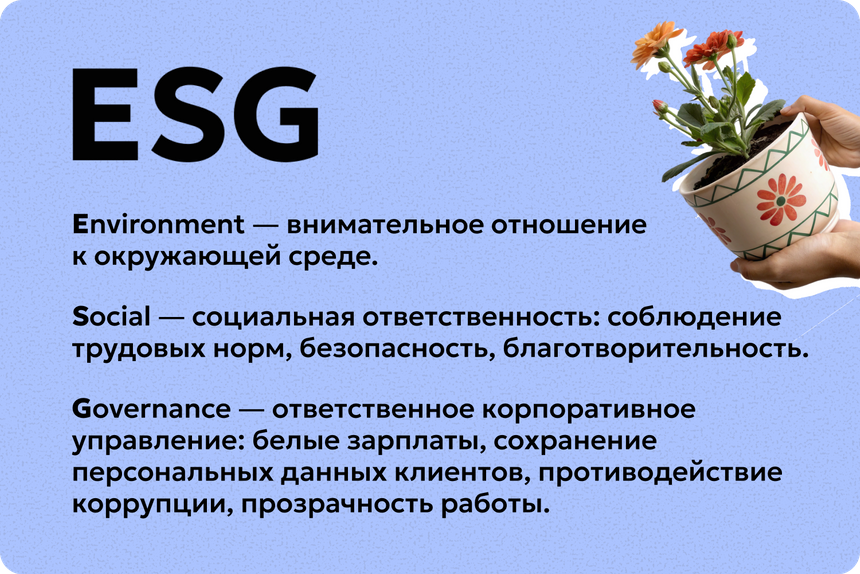 ESG

Environment — внимательное отношение к окружающей среде.

Social — социальная ответственность: соблюдение трудовых норм, безопасность, благотворительность.

Governance — ответственное корпоративное управление: белые зарплаты, сохранение персональных данных клиентов, противодействие коррупции, прозрачность работы.